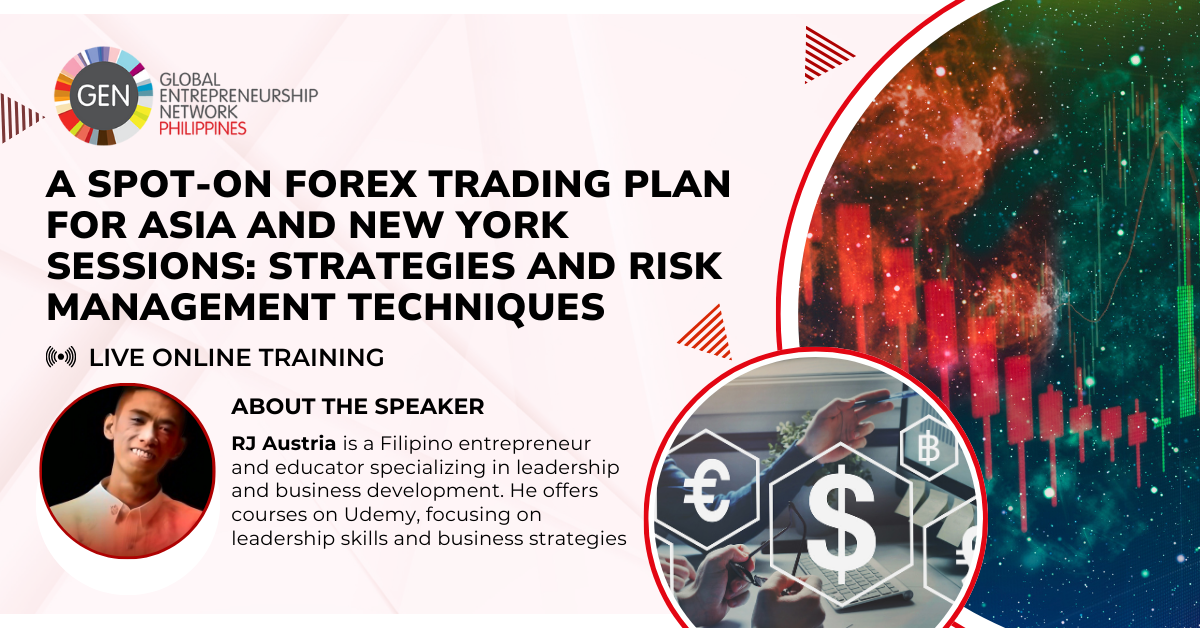 GEN
GLOBAL ENTREPRENEURSHIP NETWORK PHILIPPINES

A SPOT-ON FOREX TRADING PLAN FOR ASIA AND NEW YORK SESSIONS: STRATEGIES AND RISK MANAGEMENT TECHNIQUES

LIVE ONLINE TRAINING

ABOUT THE SPEAKER

RJ Austria is a Filipino entrepreneur and educator specializing in leadership and business development. He offers courses on Udemy, focusing on leadership skills and business strategies

€ $ ฿